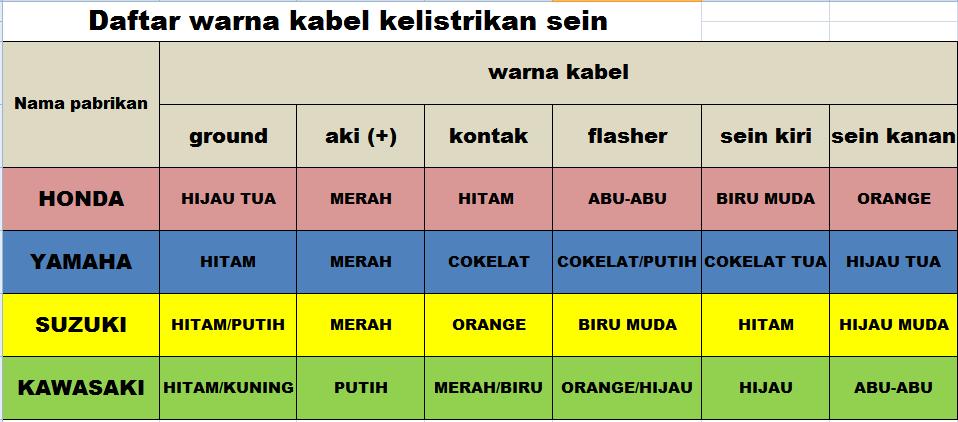 Daftar warna kabel kelistrikan sein

| Nama pabrikan | warna kabel | | | | | |
|---|---|---|---|---|---|---|
| | ground | aki (+) | kontak | flasher | sein kiri | sein kanan |
| HONDA | HIJAU TUA | MERAH | HITAM | ABU-ABU | BIRU MUDA | ORANGE |
| YAMAHA | HITAM | MERAH | COKELAT | COKELAT/PUTIH | COKELAT TUA | HIJAU TUA |
| SUZUKI | HITAM/PUTIH | MERAH | ORANGE | BIRU MUDA | HITAM | HIJAU MUDA |
| KAWASAKI | HITAM/KUNING | PUTIH | MERAH/BIRU | ORANGE/HIJAU | HIJAU | ABU-ABU |